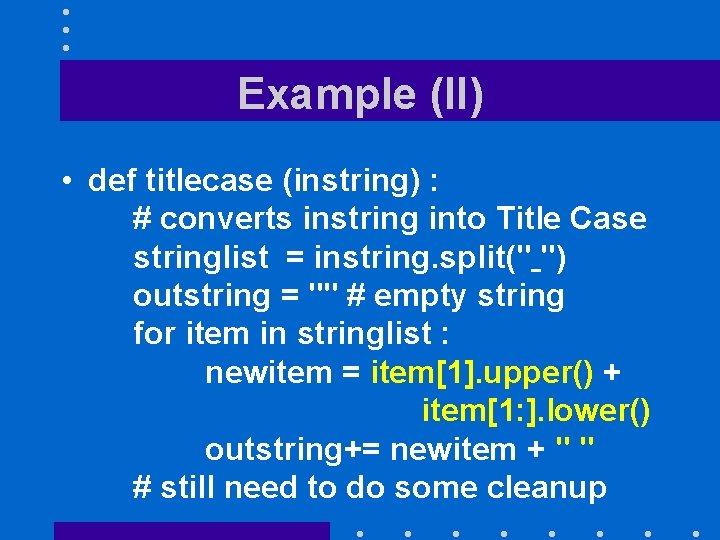 Example (II)

• def titlecase (instring) :
# converts instring into Title Case
stringlist = instring.split("_")
outstring = "" # empty string
for item in stringlist :
newitem = item[1].upper() + item[1:].lower()
outstring+= newitem + " "
# still need to do some cleanup